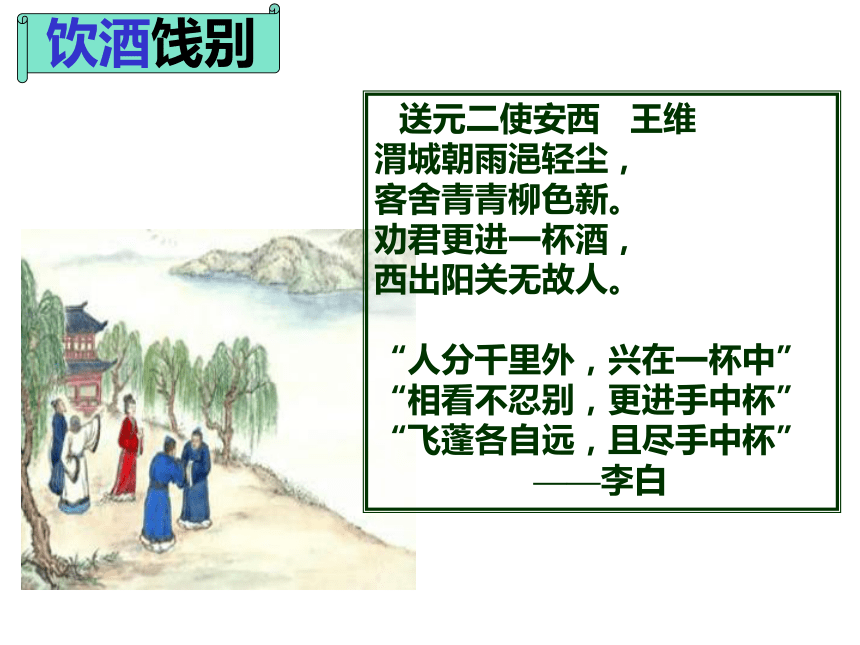 饮酒饯别

送元二使安西　王维
渭城朝雨浥轻尘，
客舍青青柳色新。
劝君更进一杯酒，
西出阳关无故人。

“人分千里外，兴在一杯中”
“相看不忍别，更进手中杯”
“飞蓬各自远，且尽手中杯”
——李白